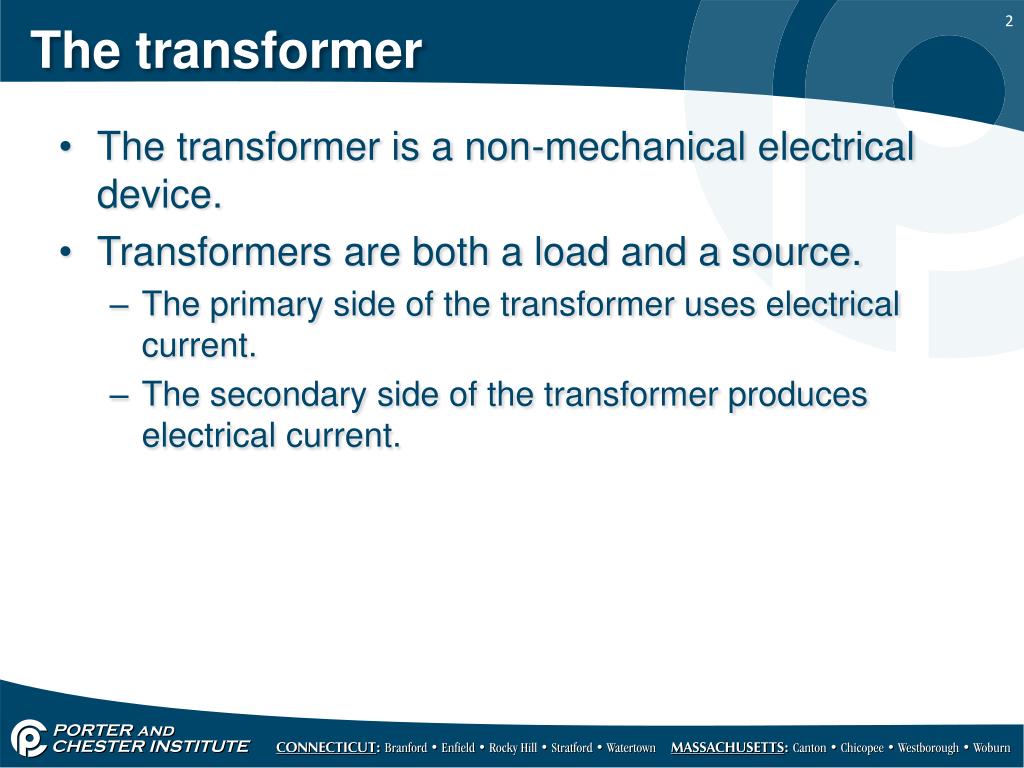 The transformer

2

• The transformer is a non-mechanical electrical device.
• Transformers are both a load and a source.
– The primary side of the transformer uses electrical current.
– The secondary side of the transformer produces electrical current.

PORTER AND CHESTER INSTITUTE

CONNECTICUT: Branford • Enfield • Rocky Hill • Stratford • Watertown MASSACHUSETTS: Canton • Chicopee • Westborough • Woburn